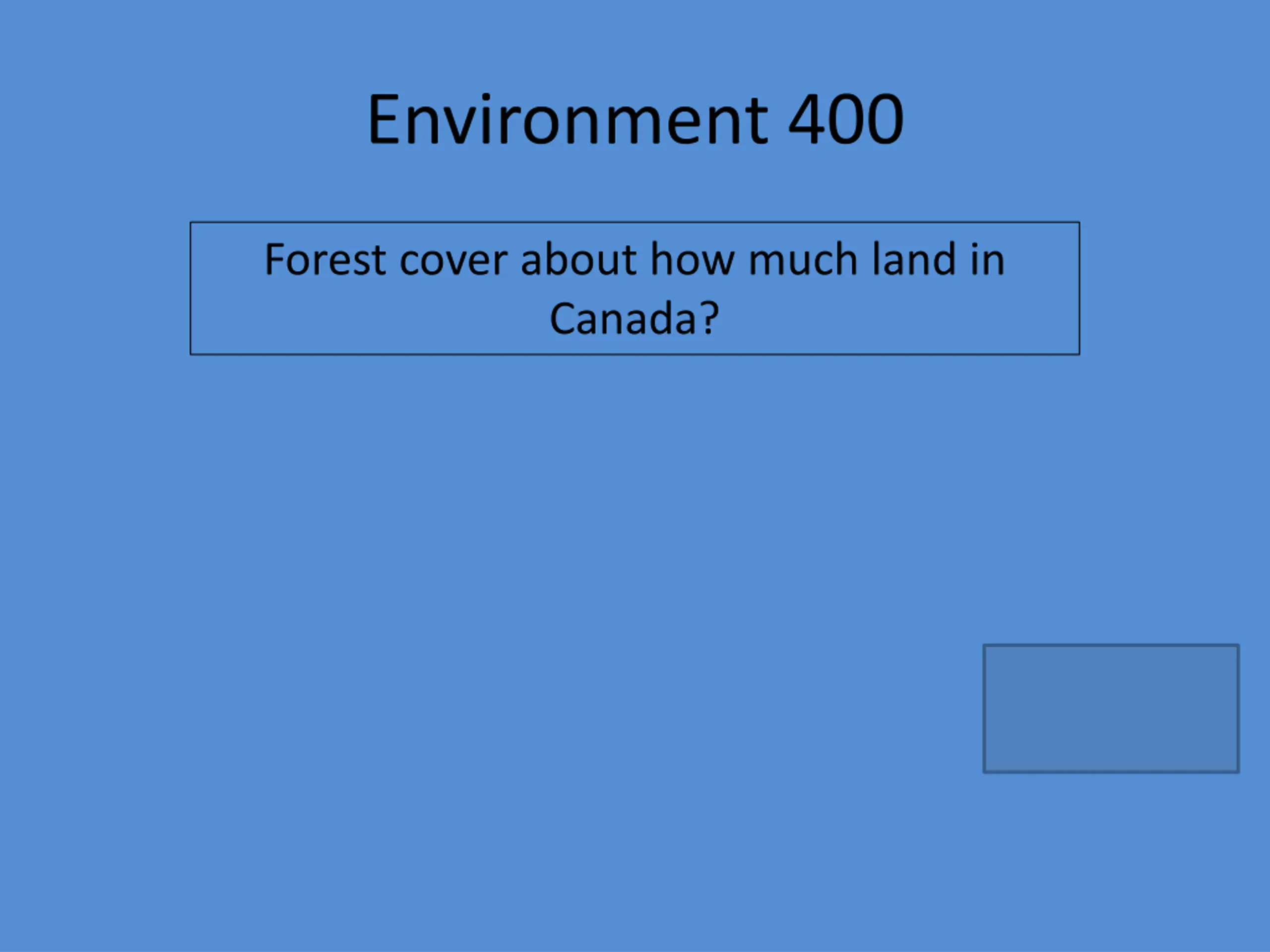 Environment 400

Forest cover about how much land in Canada?